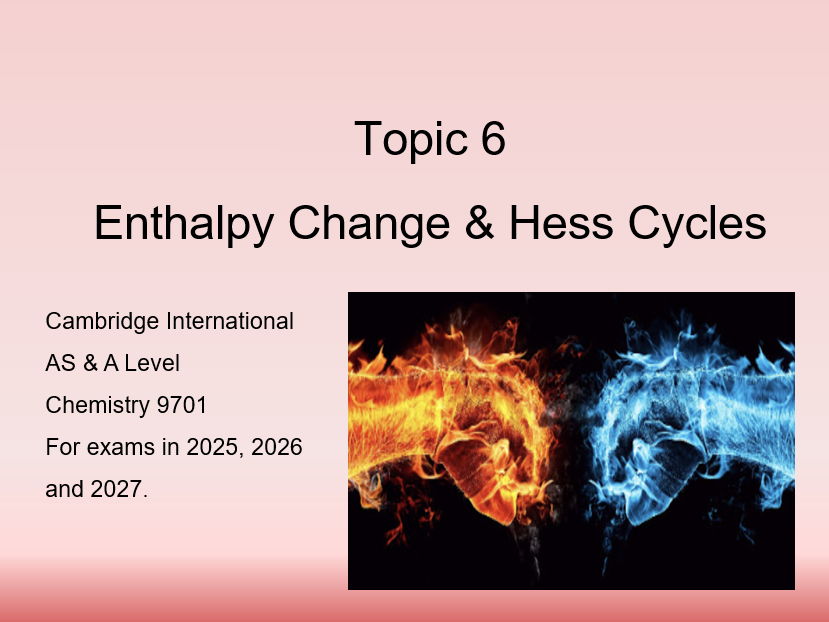 Topic 6

Enthalpy Change & Hess Cycles

Cambridge International
AS & A Level
Chemistry 9701
For exams in 2025, 2026 and 2027.